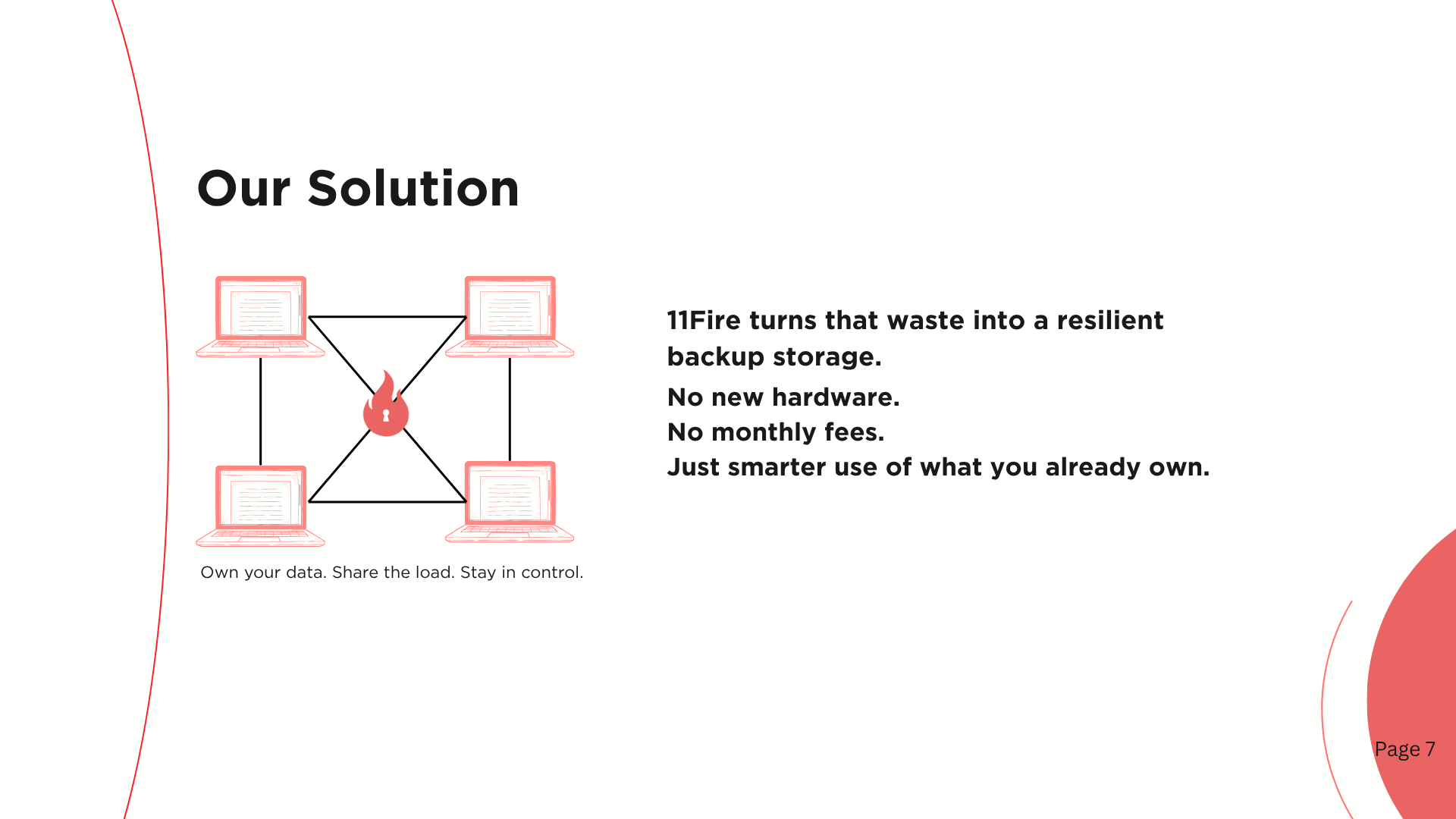 Our Solution

Own your data. Share the load. Stay in control.

11Fire turns that waste into a resilient backup storage.

No new hardware.
No monthly fees.
Just smarter use of what you already own.

Page 7